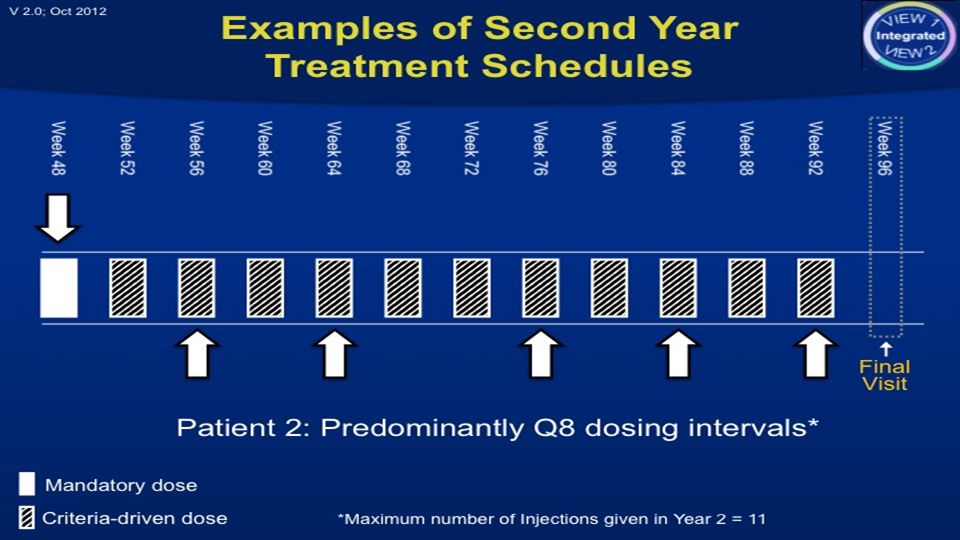 V 2.0; Oct 2012

Examples of Second Year Treatment Schedules

VIEW 1 Integrated VIEW 2

Week 48
Week 52
Week 56
Week 60
Week 64
Week 68
Week 72
Week 76
Week 80
Week 84
Week 88
Week 92
Week 96

Final Visit

Patient 2: Predominantly Q8 dosing intervals*

Mandatory dose

Criteria-driven dose

*Maximum number of Injections given in Year 2 = 11